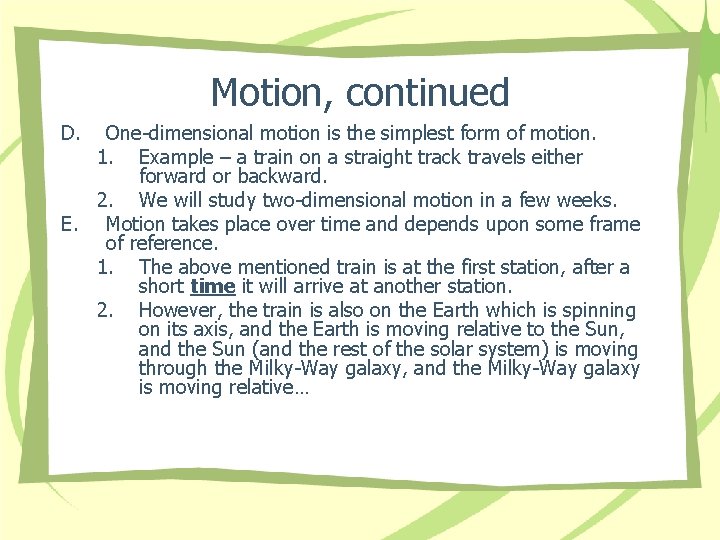 Motion, continued

D. One-dimensional motion is the simplest form of motion.

1. Example – a train on a straight track travels either forward or backward.

2. We will study two-dimensional motion in a few weeks.

E. Motion takes place over time and depends upon some frame of reference.

1. The above mentioned train is at the first station, after a short time it will arrive at another station.

2. However, the train is also on the Earth which is spinning on its axis, and the Earth is moving relative to the Sun, and the Sun (and the rest of the solar system) is moving through the Milky-Way galaxy, and the Milky-Way galaxy is moving relative…